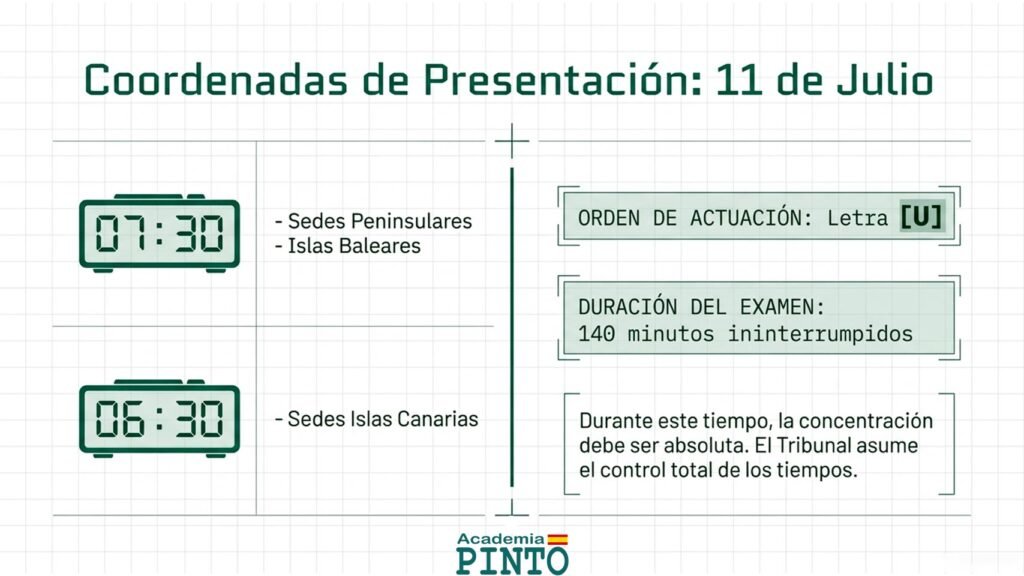 Coordenadas de Presentación: 11 de Julio

07:30

- Sedes Peninsulares
- Islas Baleares

06:30

- Sedes Islas Canarias

ORDEN DE ACTUACIÓN: Letra [U]

DURACIÓN DEL EXAMEN:
140 minutos ininterrumpidos

Durante este tiempo, la concentración debe ser absoluta. El Tribunal asume el control total de los tiempos.

Academia
PINTO